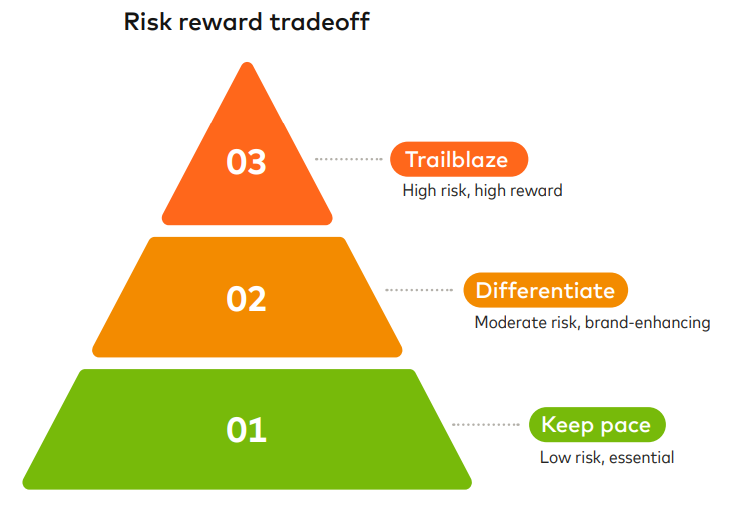 Risk reward tradeoff

03

Trailblaze
High risk, high reward

02

Differentiate
Moderate risk, brand-enhancing

01

Keep pace
Low risk, essential